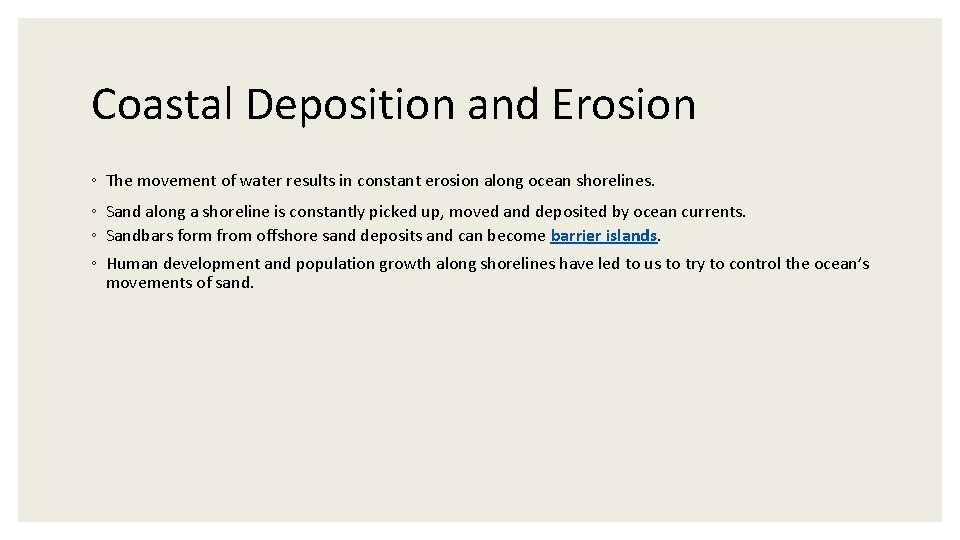 Coastal Deposition and Erosion

◦ The movement of water results in constant erosion along ocean shorelines.

◦ Sand along a shoreline is constantly picked up, moved and deposited by ocean currents.
◦ Sandbars form from offshore sand deposits and can become barrier islands.

◦ Human development and population growth along shorelines have led to us to try to control the ocean's movements of sand.